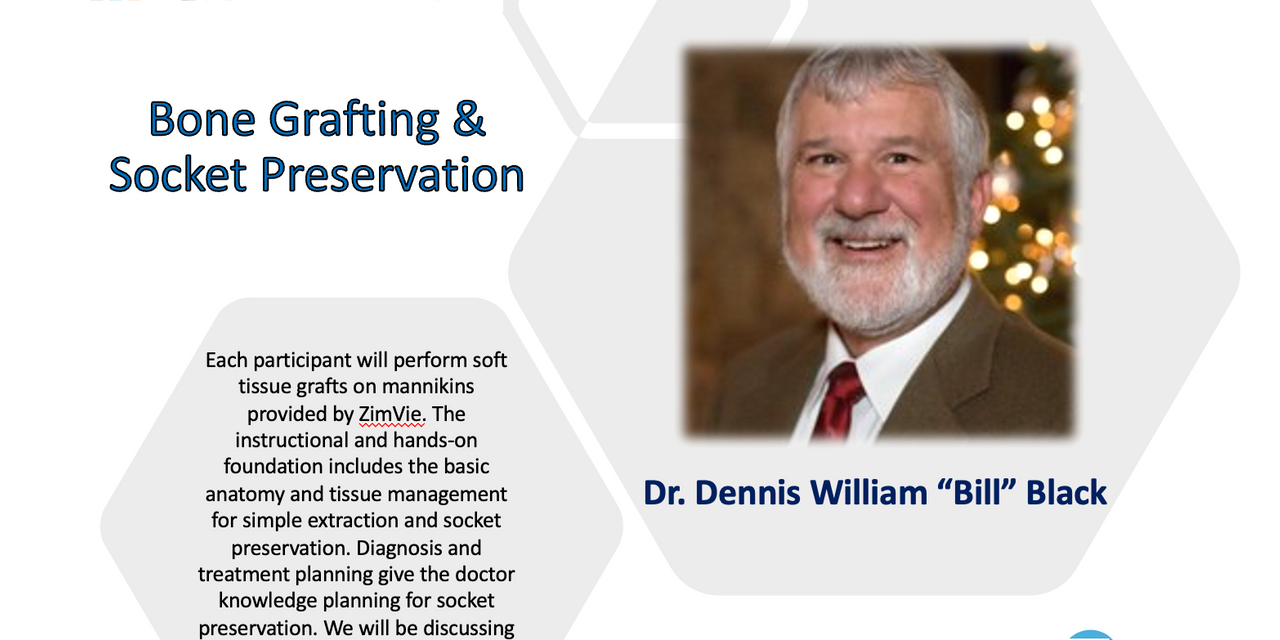 Bone Grafting & Socket Preservation

Each participant will perform soft tissue grafts on mannikins provided by ZimVie. The instructional and hands-on foundation includes the basic anatomy and tissue management for simple extraction and socket preservation. Diagnosis and treatment planning give the doctor knowledge planning for socket preservation. We will be discussing

Dr. Dennis William “Bill” Black